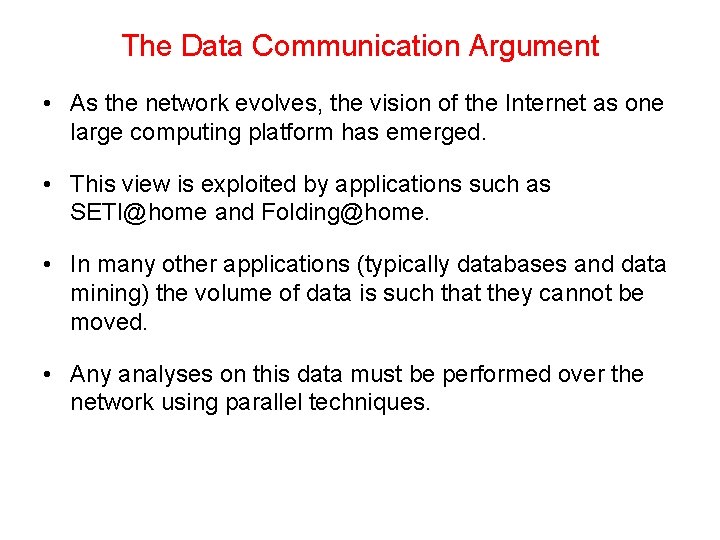 The Data Communication Argument

• As the network evolves, the vision of the Internet as one large computing platform has emerged.

• This view is exploited by applications such as SETI@home and Folding@home.

• In many other applications (typically databases and data mining) the volume of data is such that they cannot be moved.

• Any analyses on this data must be performed over the network using parallel techniques.